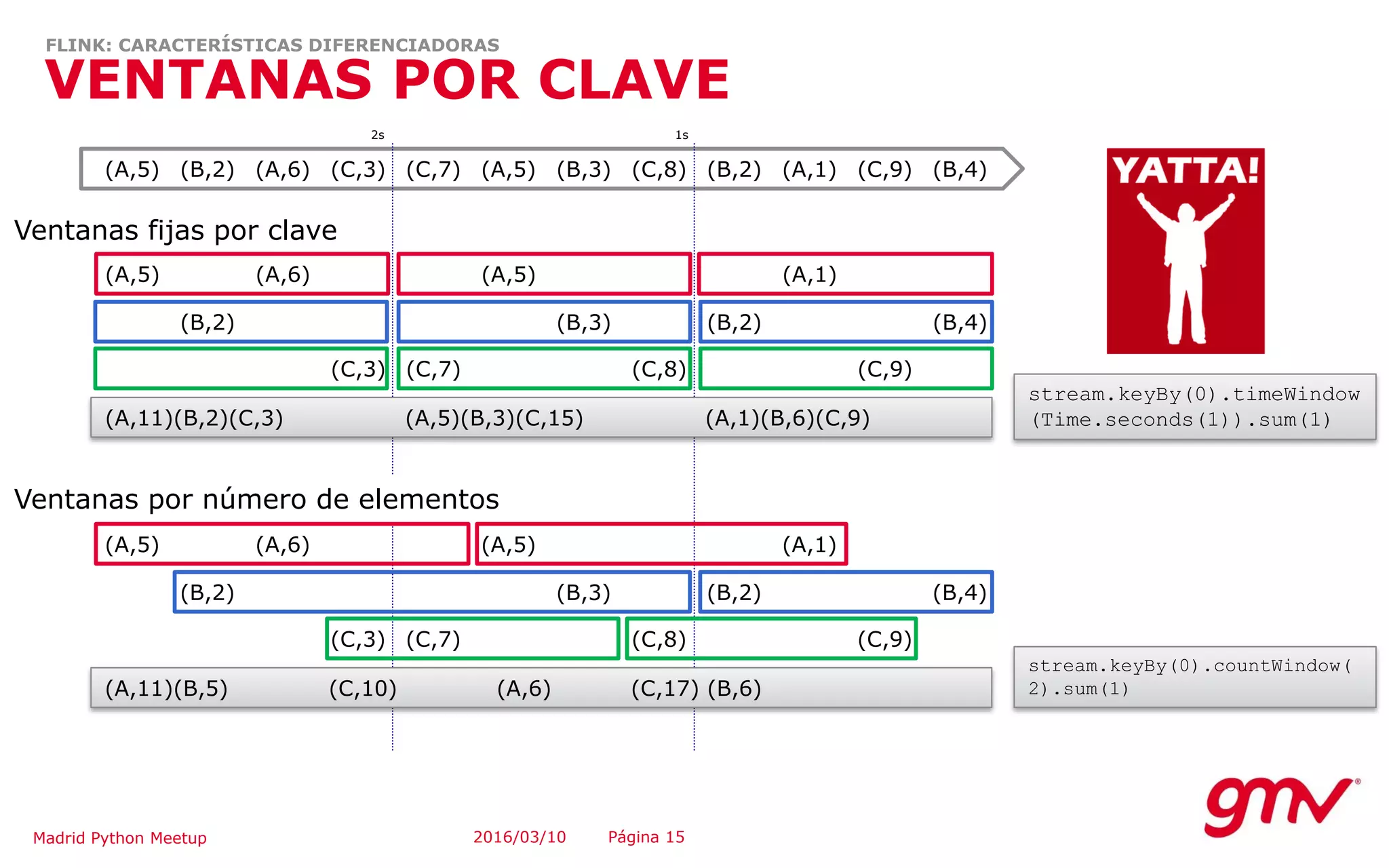 FLINK: CARACTERÍSTICAS DIFERENCIADORAS
VENTANAS POR CLAVE

2s 1s

(A,5) (B,2) (A,6) (C,3) (C,7) (A,5) (B,3) (C,8) (B,2) (A,1) (C,9) (B,4)

YATTA!

Ventanas fijas por clave

(A,5) (A,6) (A,5) (A,1)

(B,2) (B,3) (B,2) (B,4)

(C,3) (C,7) (C,8) (C,9)

(A,11)(B,2)(C,3) (A,5)(B,3)(C,15) (A,1)(B,6)(C,9)

stream.keyBy(0).timeWindow(Time.seconds(1)).sum(1)

Ventanas por número de elementos

(A,5) (A,6) (A,5) (A,1)

(B,2) (B,3) (B,2) (B,4)

(C,3) (C,7) (C,8) (C,9)

(A,11)(B,5) (C,10) (A,6) (C,17) (B,6)

stream.keyBy(0).countWindow(2).sum(1)

gmv

Madrid Python Meetup 2016/03/10 Página 15